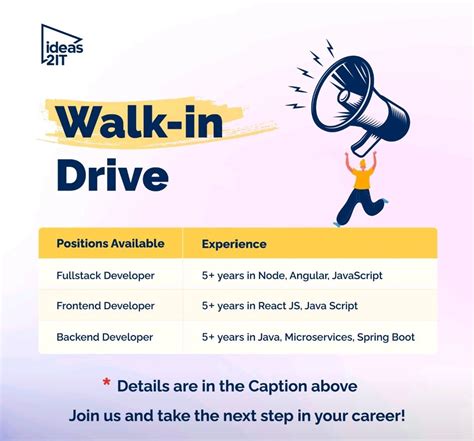 ideas
2IT

Walk-in
Drive

| Positions Available | Experience |
|---|---|
| Fullstack Developer | 5+ years in Node, Angular, JavaScript |
| Frontend Developer | 5+ years in React JS, Java Script |
| Backend Developer | 5+ years in Java, Microservices, Spring Boot |

* Details are in the Caption above

Join us and take the next step in your career!